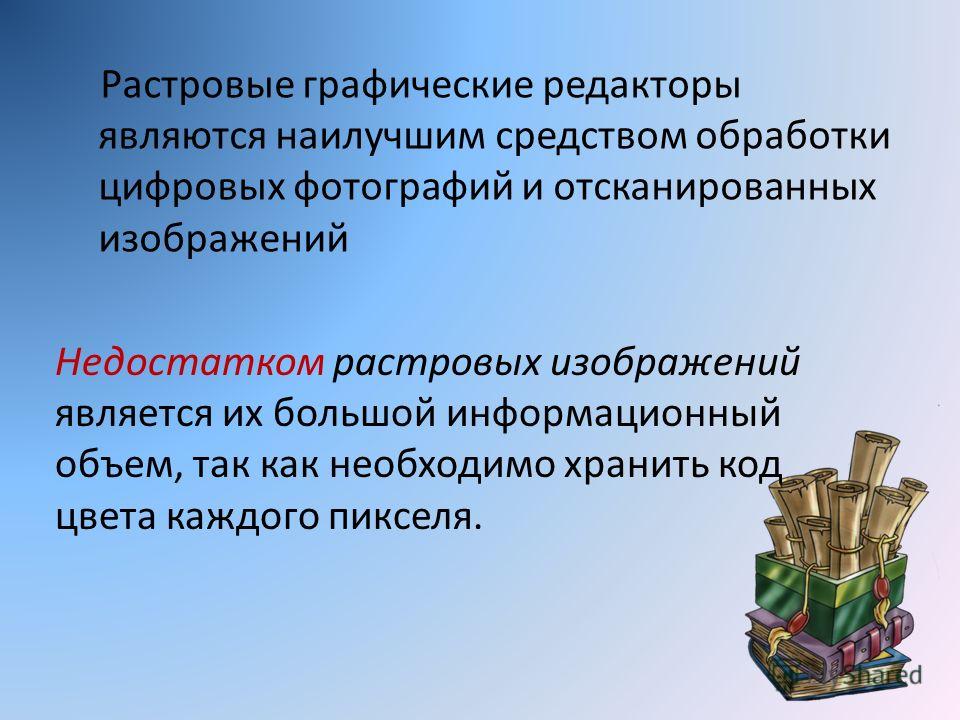 Растровые графические редакторы являются наилучшим средством обработки цифровых фотографий и отсканированных изображений

Недостатком растровых изображений является их большой информационный объем, так как необходимо хранить код цвета каждого пикселя.

MyShared